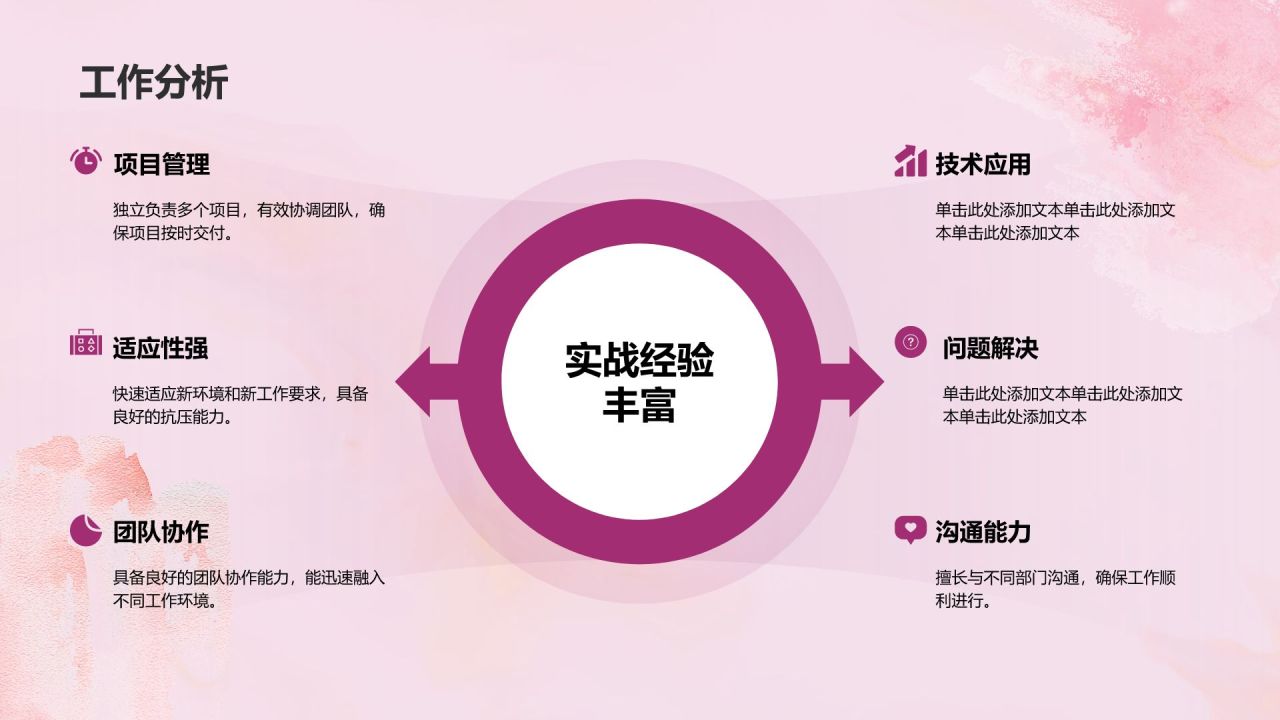 工作分析

项目管理

独立负责多个项目，有效协调团队，确保项目按时交付。

适应性强

快速适应新环境和新工作要求，具备良好的抗压能力。

团队协作

具备良好的团队协作能力，能迅速融入不同工作环境。

实战经验丰富

技术应用

单击此处添加文本单击此处添加文本单击此处添加文本

问题解决

单击此处添加文本单击此处添加文本单击此处添加文本

沟通能力

擅长与不同部门沟通，确保工作顺利进行。